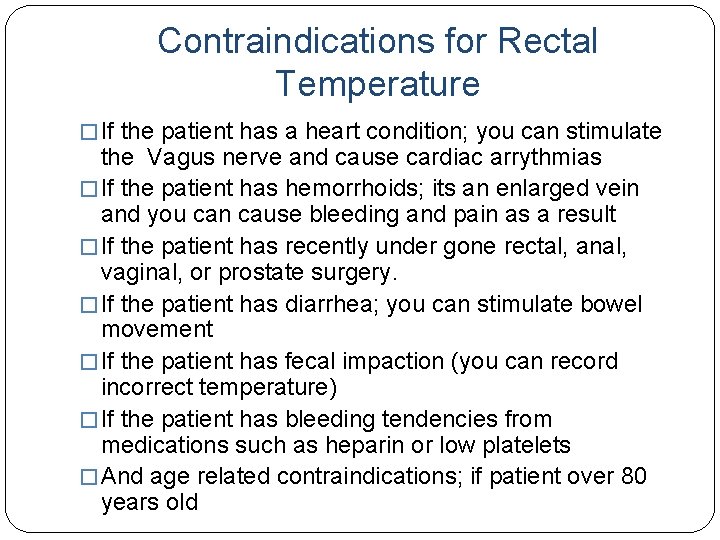 Contraindications for Rectal Temperature

□ If the patient has a heart condition; you can stimulate the Vagus nerve and cause cardiac arrythmias

□ If the patient has hemorrhoids; its an enlarged vein and you can cause bleeding and pain as a result

□ If the patient has recently under gone rectal, anal, vaginal, or prostate surgery.

□ If the patient has diarrhea; you can stimulate bowel movement

□ If the patient has fecal impaction (you can record incorrect temperature)

□ If the patient has bleeding tendencies from medications such as heparin or low platelets

□ And age related contraindications; if patient over 80 years old